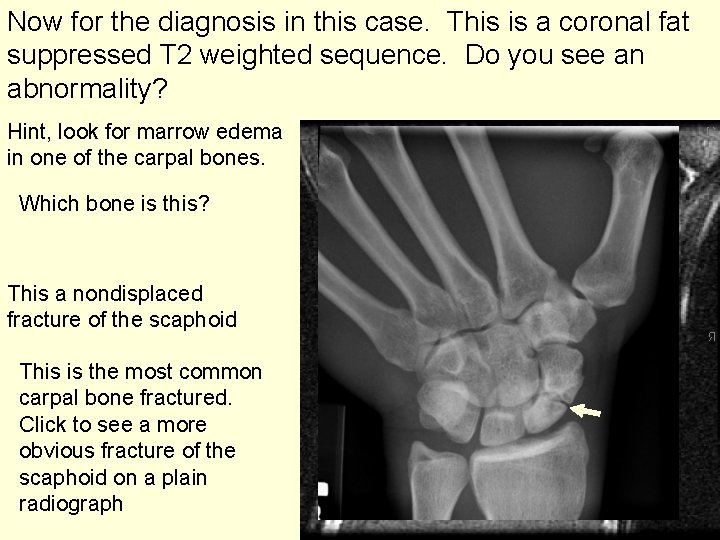 Now for the diagnosis in this case. This is a coronal fat suppressed T2 weighted sequence. Do you see an abnormality?

Hint, look for marrow edema in one of the carpal bones.

Which bone is this?

This a nondisplaced fracture of the scaphoid

This is the most common carpal bone fractured. Click to see a more obvious fracture of the scaphoid on a plain radiograph